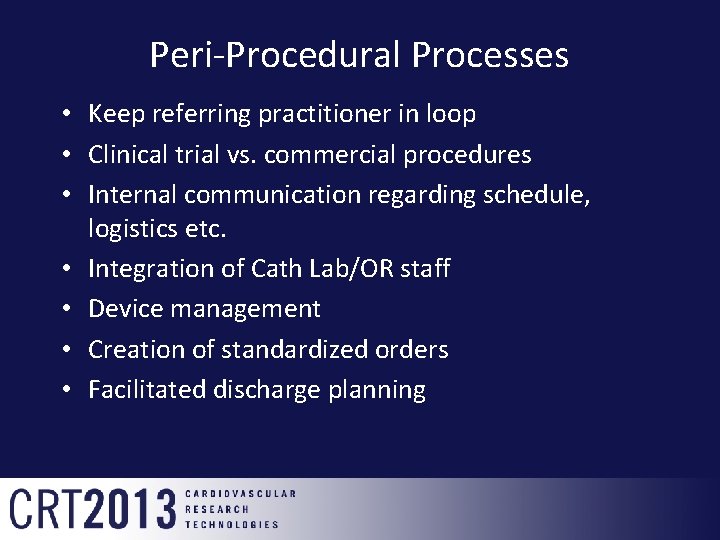 Peri-Procedural Processes

• Keep referring practitioner in loop
• Clinical trial vs. commercial procedures
• Internal communication regarding schedule, logistics etc.
• Integration of Cath Lab/OR staff
• Device management
• Creation of standardized orders
• Facilitated discharge planning

CRT2013 CARDIOVASCULAR RESEARCH TECHNOLOGIES